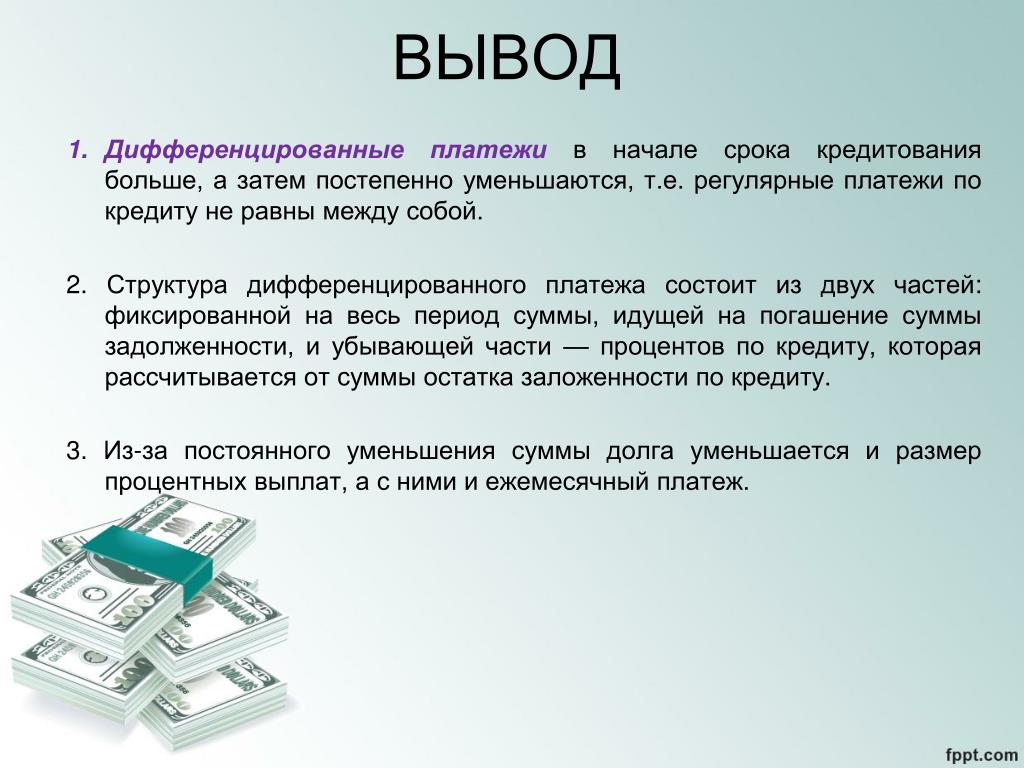 ВЫВОД

1. Дифференцированные платежи в начале срока кредитования больше, а затем постепенно уменьшаются, т.е. регулярные платежи по кредиту не равны между собой.

2. Структура дифференцированного платежа состоит из двух частей: фиксированной на весь период суммы, идущей на погашение суммы задолженности, и убывающей части — процентов по кредиту, которая рассчитывается от суммы остатка заложенности по кредиту.

3. Из-за постоянного уменьшения суммы долга уменьшается и размер процентных выплат, а с ними и ежемесячный платеж.

fppt.com